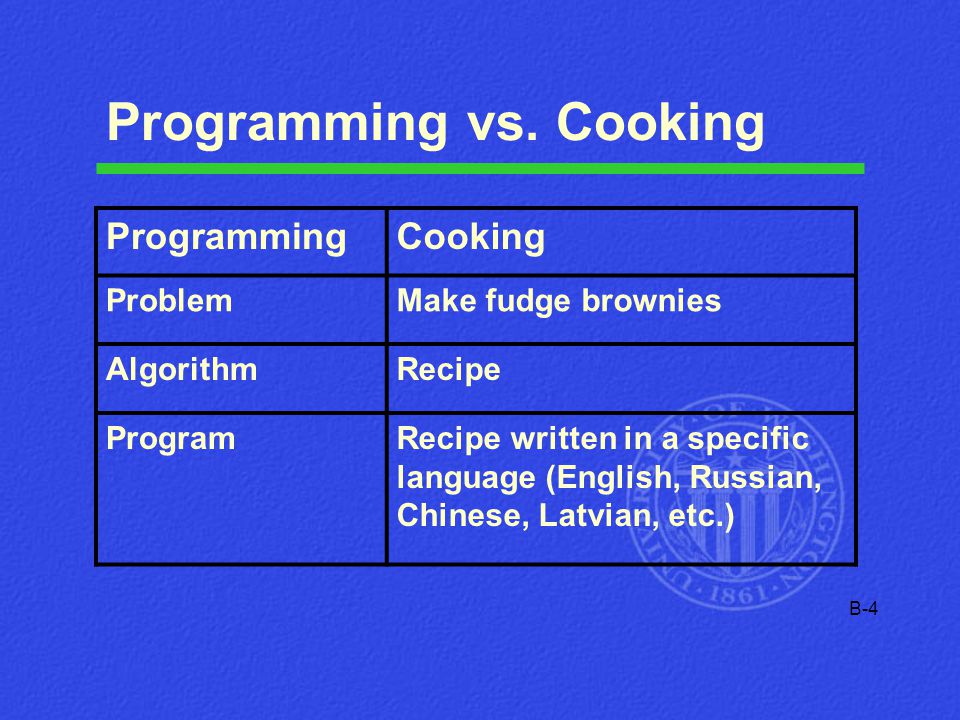 Programming vs. Cooking

| Programming | Cooking |
|---|---|
| Problem | Make fudge brownies |
| Algorithm | Recipe |
| Program | Recipe written in a specific language (English, Russian, Chinese, Latvian, etc.) |

UNIVERSITY OF WASHINGTON 1861

B-4